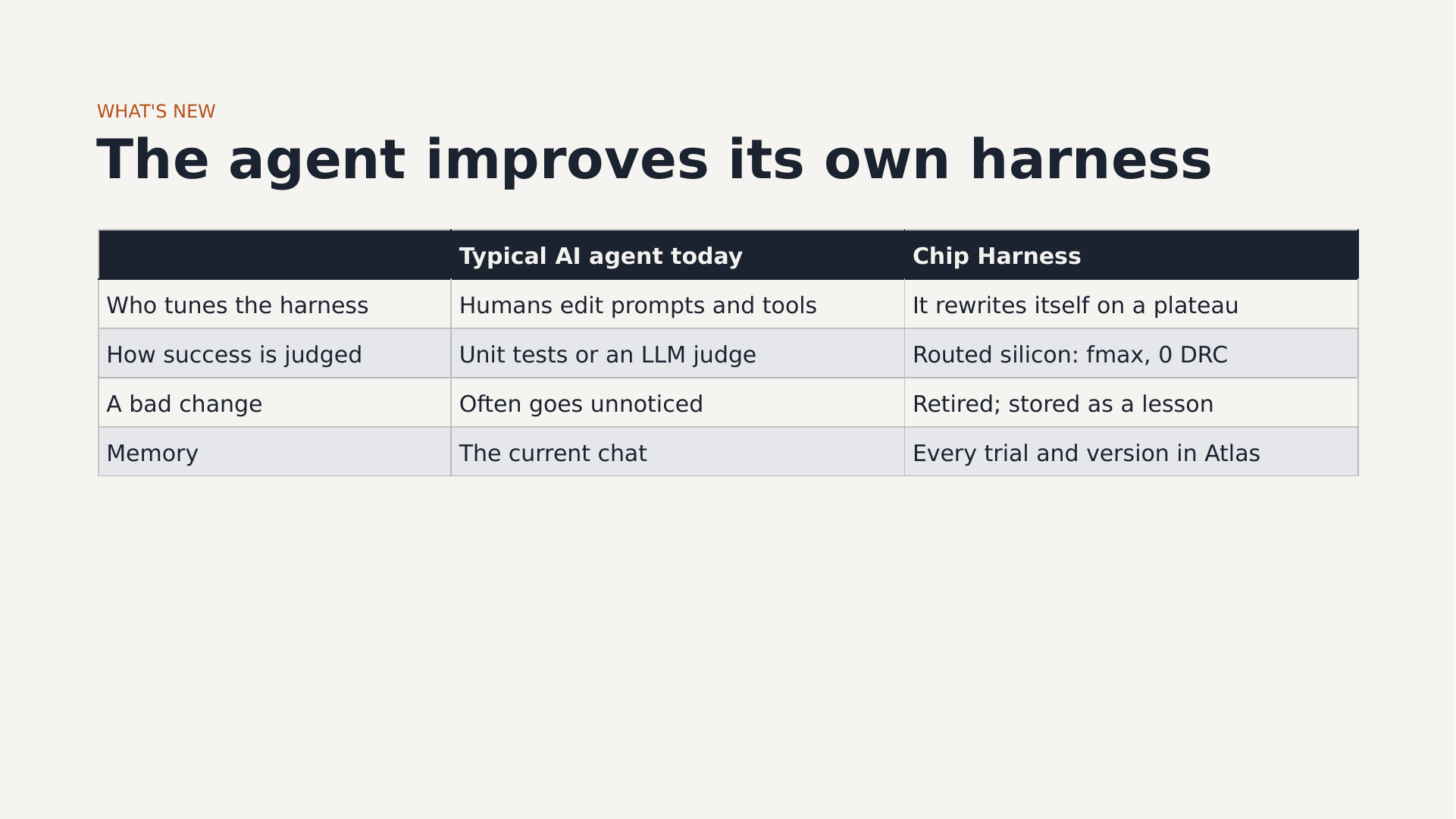 WHAT'S NEW

The agent improves its own harness

| | Typical AI agent today | Chip Harness |
|---|---|---|
| Who tunes the harness | Humans edit prompts and tools | It rewrites itself on a plateau |
| How success is judged | Unit tests or an LLM judge | Routed silicon: fmax, 0 DRC |
| A bad change | Often goes unnoticed | Retired; stored as a lesson |
| Memory | The current chat | Every trial and version in Atlas |